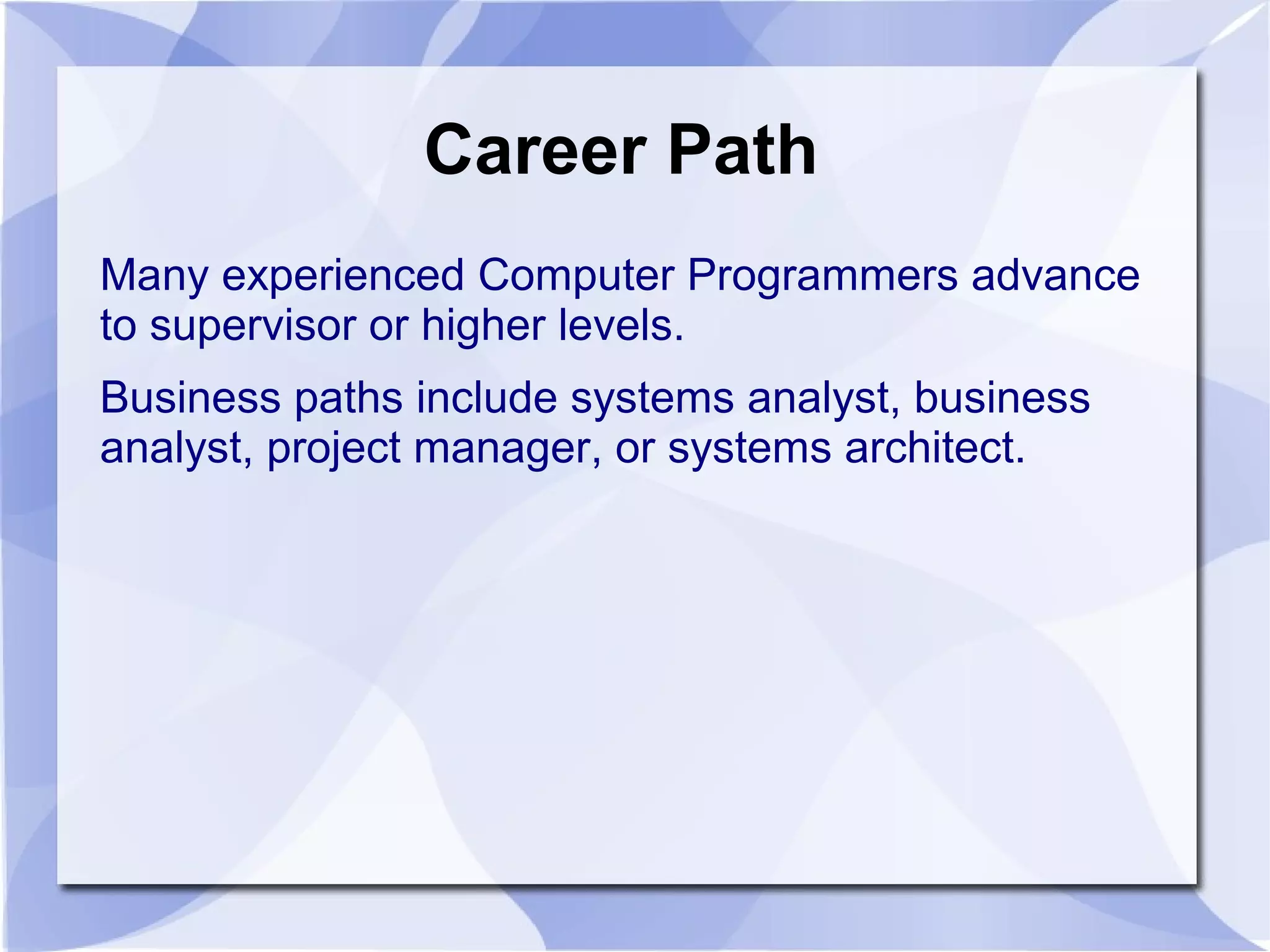 Career Path

Many experienced Computer Programmers advance to supervisor or higher levels.

Business paths include systems analyst, business analyst, project manager, or systems architect.